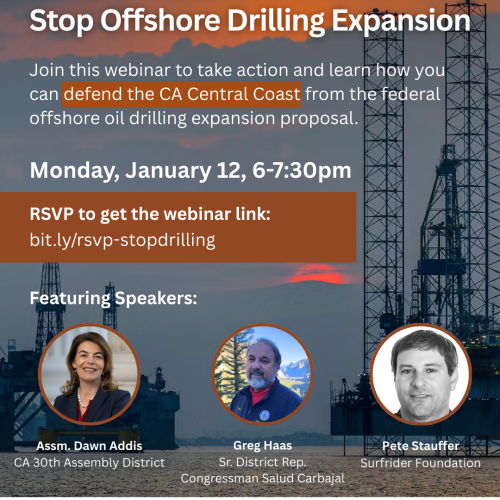 Stop Offshore Drilling Expansion

Join this webinar to take action and learn how you can defend the CA Central Coast from the federal offshore oil drilling expansion proposal.

Monday, January 12, 6-7:30pm

RSVP to get the webinar link:
bit.ly/rsvp-stopdrilling

Featuring Speakers:

Assm. Dawn Addis
CA 30th Assembly District

Greg Haas
Sr. District Rep.
Congressman Salud Carbajal

Pete Stauffer
Surfrider Foundation